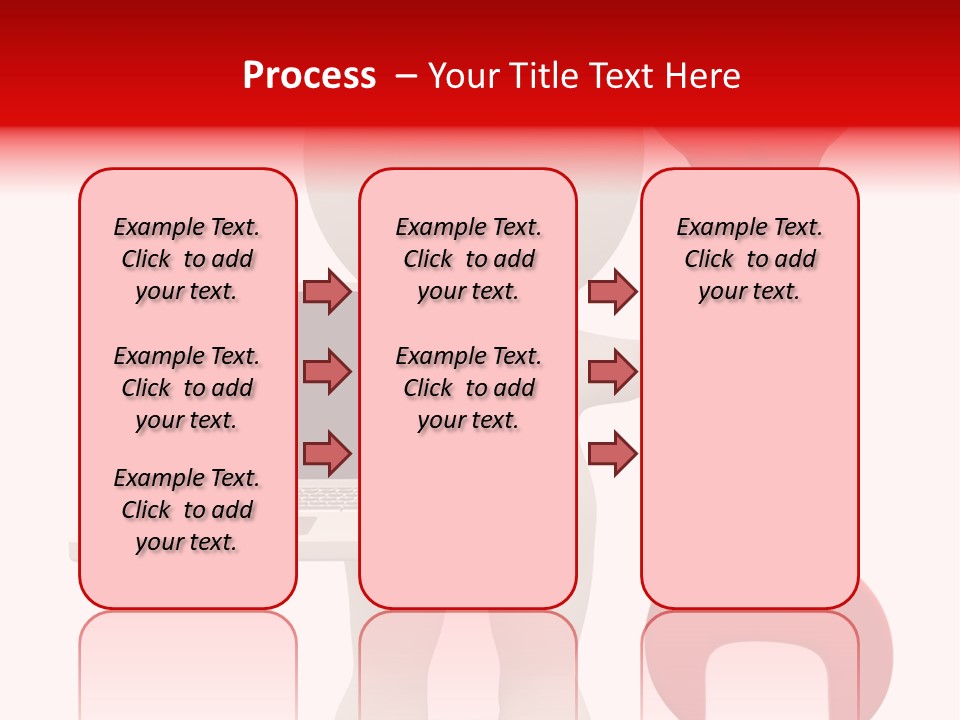 Process – Your Title Text Here

Example Text. Click to add your text.

Example Text. Click to add your text.

Example Text. Click to add your text.

Example Text. Click to add your text.

Example Text. Click to add your text.

Example Text. Click to add your text.